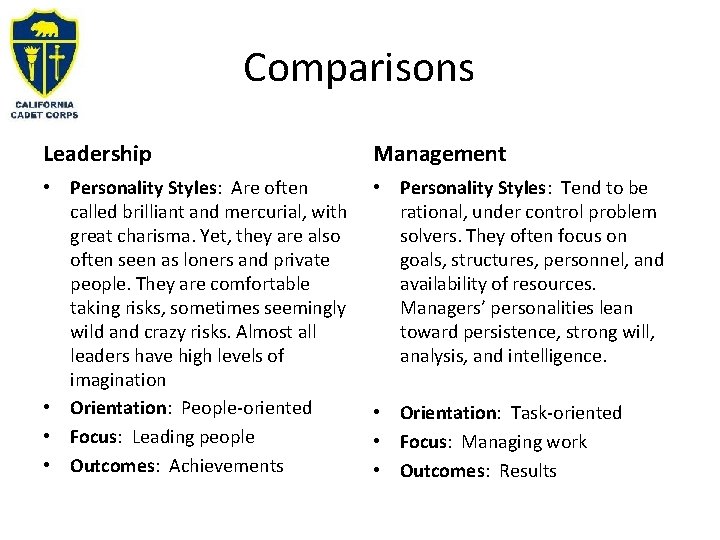 CALIFORNIA CADET CORPS

Comparisons

Leadership

• Personality Styles: Are often called brilliant and mercurial, with great charisma. Yet, they are also often seen as loners and private people. They are comfortable taking risks, sometimes seemingly wild and crazy risks. Almost all leaders have high levels of imagination
• Orientation: People-oriented
• Focus: Leading people
• Outcomes: Achievements

Management

• Personality Styles: Tend to be rational, under control problem solvers. They often focus on goals, structures, personnel, and availability of resources. Managers' personalities lean toward persistence, strong will, analysis, and intelligence.
• Orientation: Task-oriented
• Focus: Managing work
• Outcomes: Results